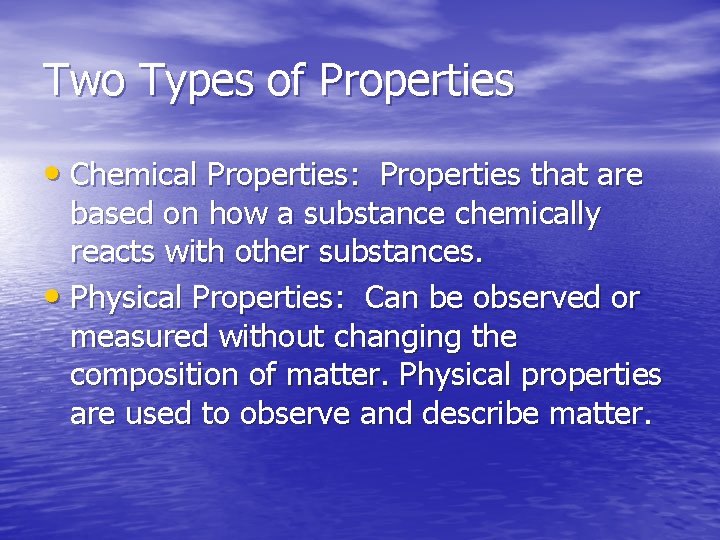 Two Types of Properties

• Chemical Properties: Properties that are based on how a substance chemically reacts with other substances.
• Physical Properties: Can be observed or measured without changing the composition of matter. Physical properties are used to observe and describe matter.